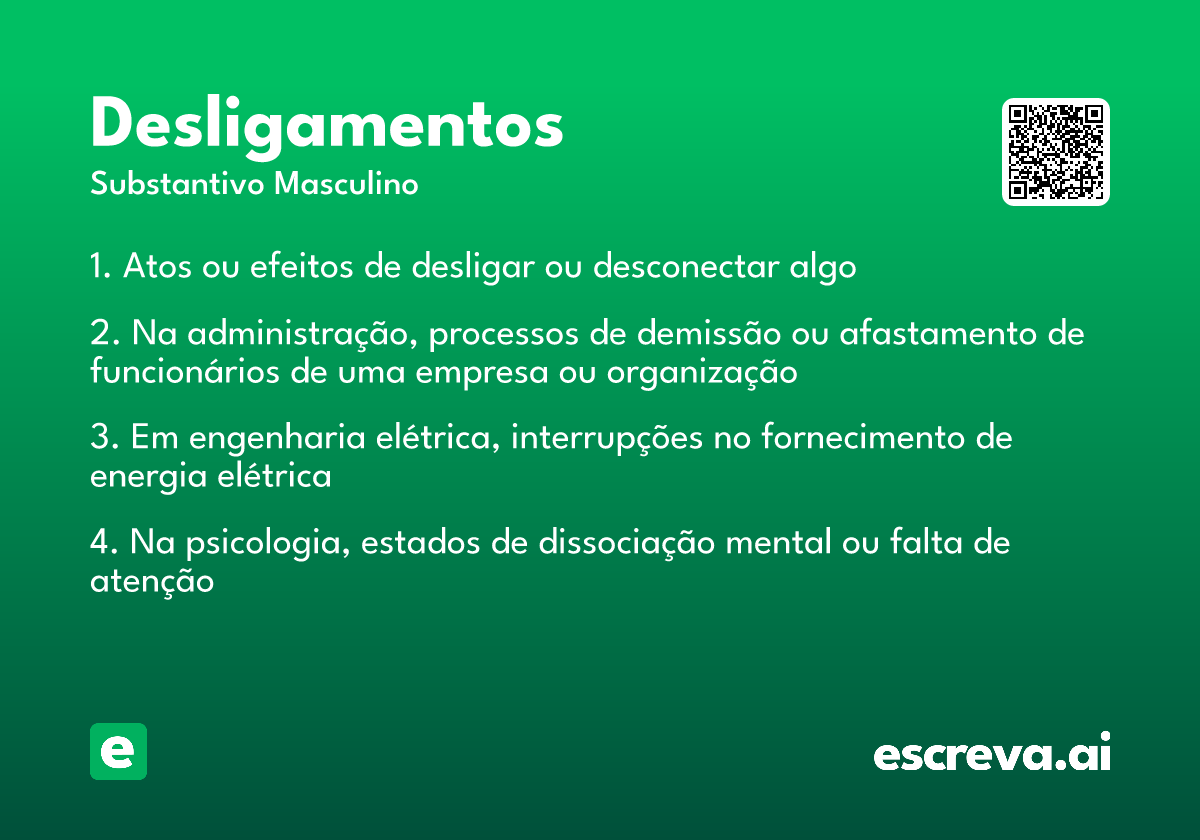 Desligamentos
Substantivo Masculino

1. Atos ou efeitos de desligar ou desconectar algo

2. Na administração, processos de demissão ou afastamento de funcionários de uma empresa ou organização

3. Em engenharia elétrica, interrupções no fornecimento de energia elétrica

4. Na psicologia, estados de dissociação mental ou falta de atenção

e

escreva.ai